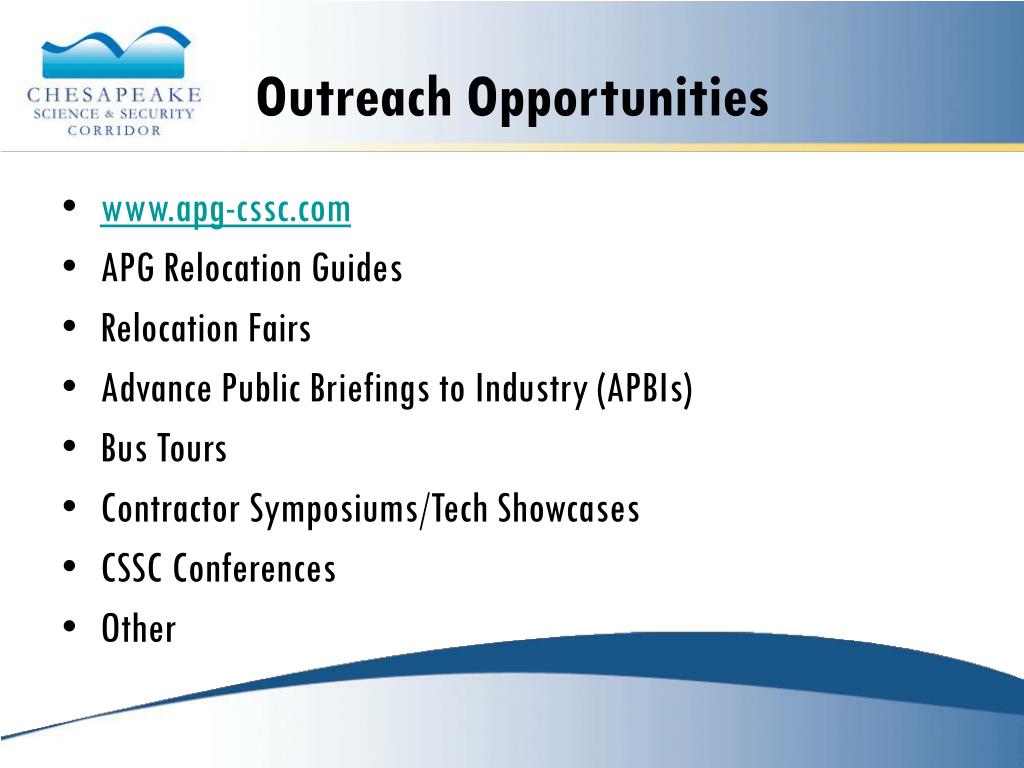 CHESAPEAKE
SCIENCE & SECURITY
CORRIDOR

Outreach Opportunities

• www.apg-cssc.com
• APG Relocation Guides
• Relocation Fairs
• Advance Public Briefings to Industry (APBIs)
• Bus Tours
• Contractor Symposiums/Tech Showcases
• CSSC Conferences
• Other